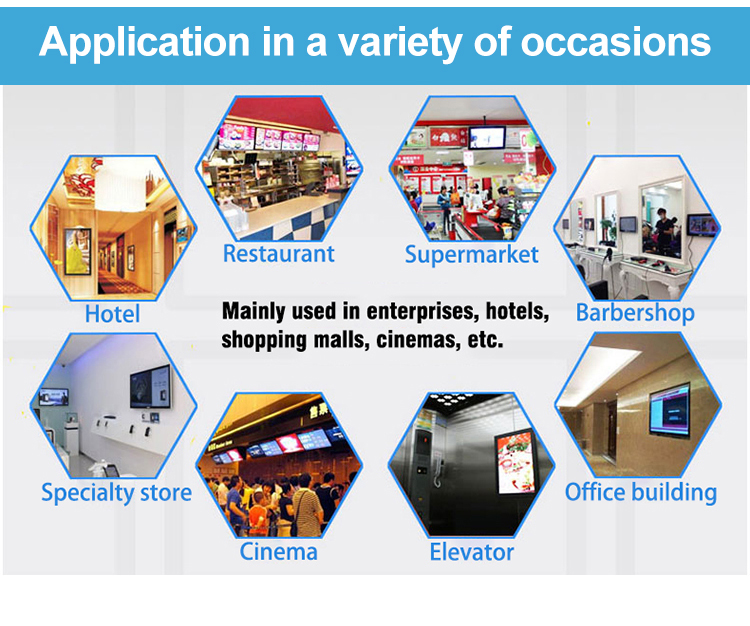 Application in a variety of occasions

Restaurant

Supermarket

Hotel

Barbershop

Mainly used in enterprises, hotels, shopping malls, cinemas, etc.

Specialty store

Office building

Cinema

Elevator